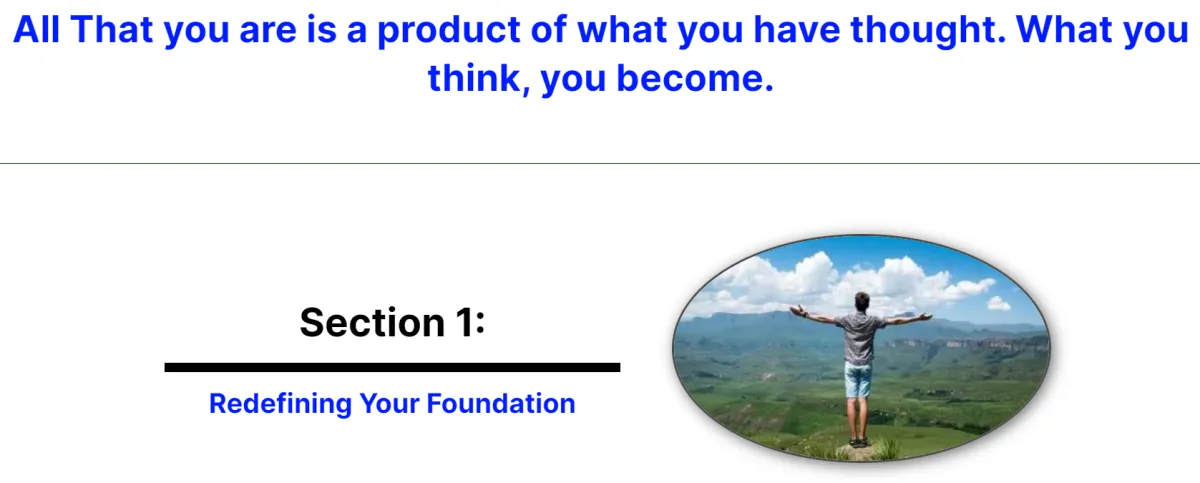 All That you are is a product of what you have thought. What you think, you become.

Section 1:

Redefining Your Foundation